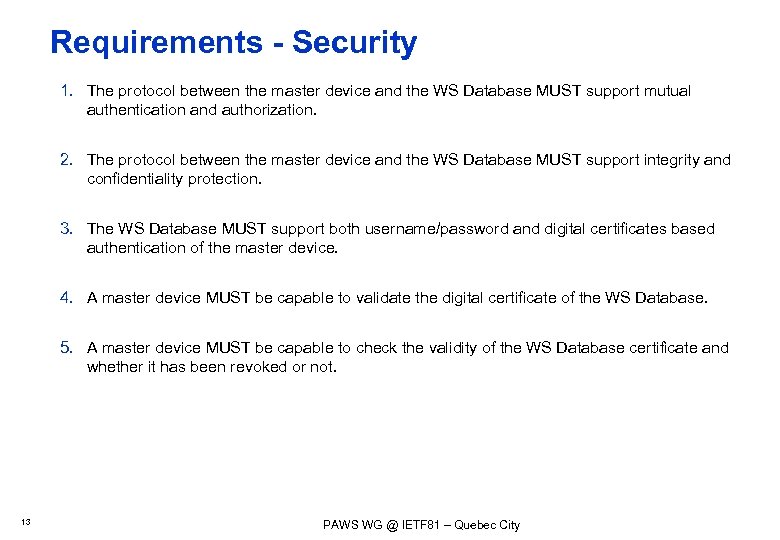 Requirements - Security

1. The protocol between the master device and the WS Database MUST support mutual authentication and authorization.

2. The protocol between the master device and the WS Database MUST support integrity and confidentiality protection.

3. The WS Database MUST support both username/password and digital certificates based authentication of the master device.

4. A master device MUST be capable to validate the digital certificate of the WS Database.

5. A master device MUST be capable to check the validity of the WS Database certificate and whether it has been revoked or not.

13

PAWS WG @ IETF81 – Quebec City